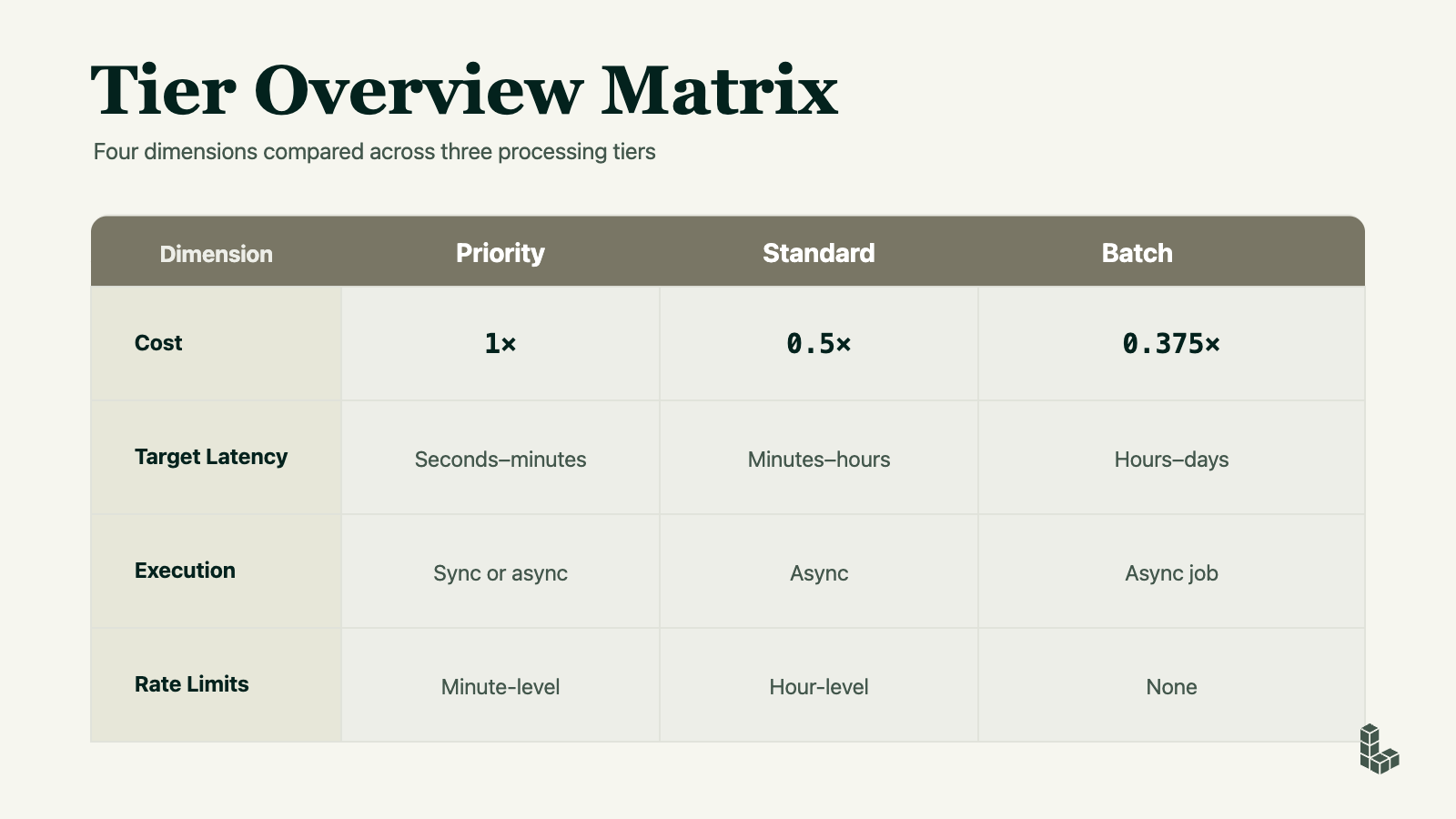 Tier Overview Matrix

Four dimensions compared across three processing tiers

| Dimension | Priority | Standard | Batch |
|---|---|---|---|
| Cost | 1× | 0.5× | 0.375× |
| Target Latency | Seconds–minutes | Minutes–hours | Hours–days |
| Execution | Sync or async | Async | Async job |
| Rate Limits | Minute-level | Hour-level | None |